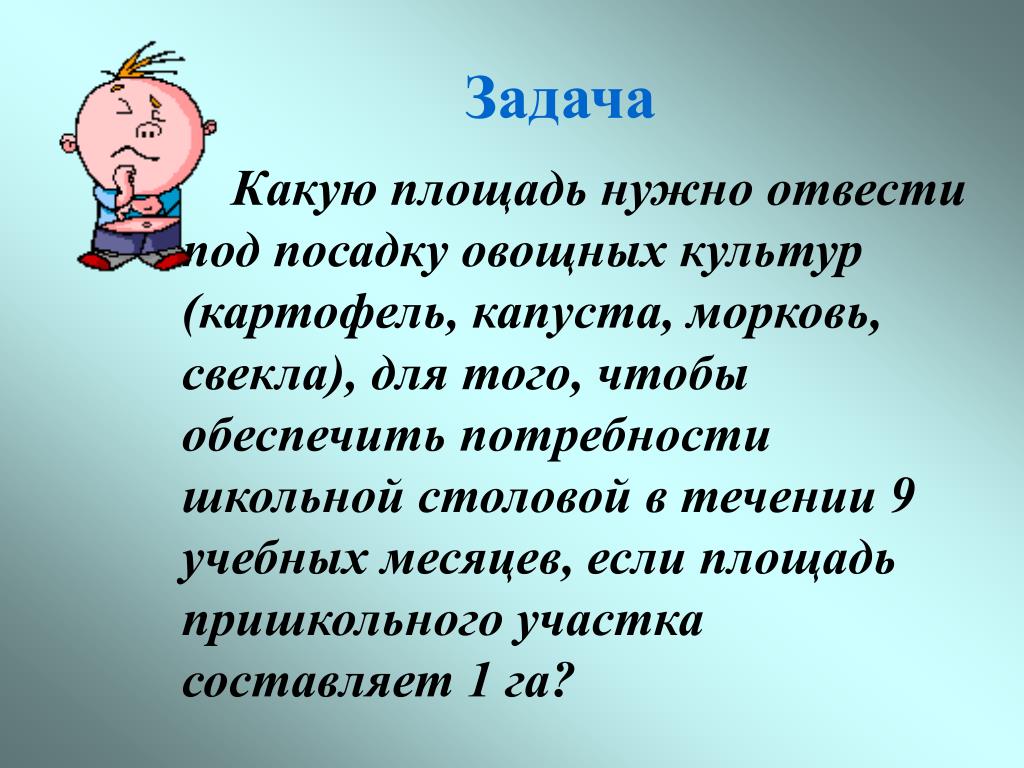 Задача

Какую площадь нужно отвести под посадку овощных культур (картофель, капуста, морковь, свекла), для того, чтобы обеспечить потребности школьной столовой в течении 9 учебных месяцев, если площадь пришкольного участка составляет 1 га?